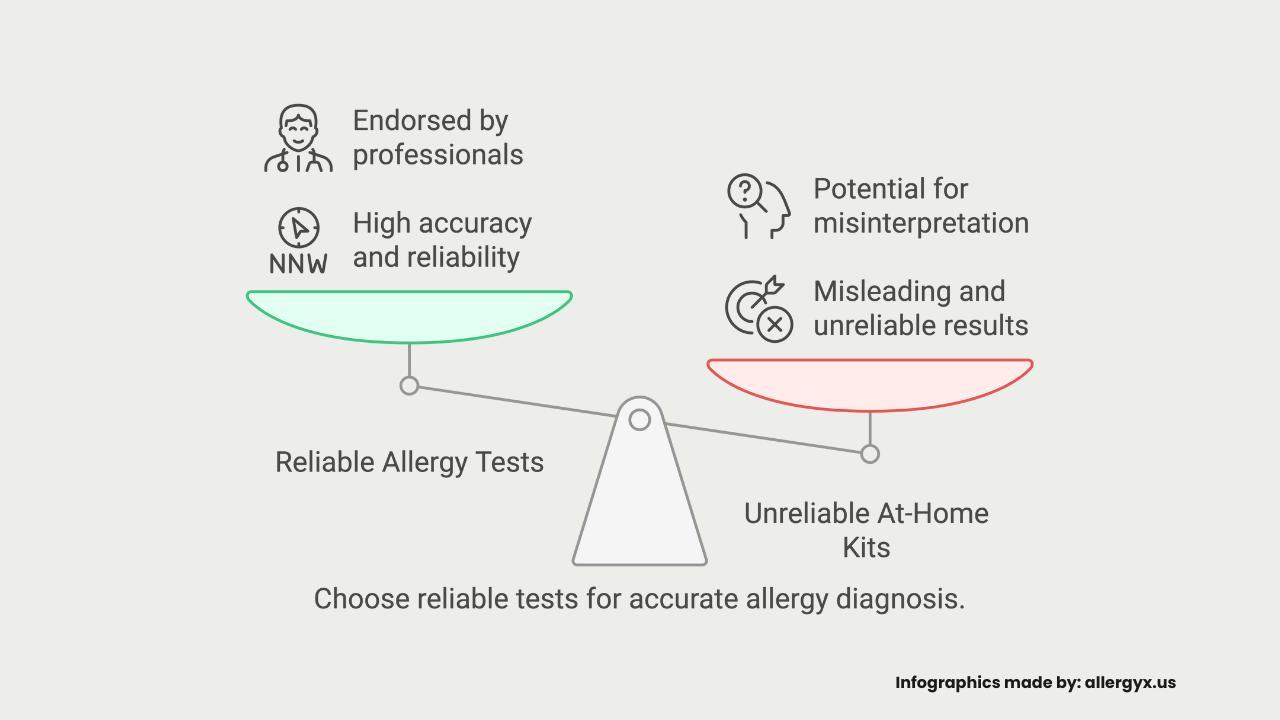 Endorsed by professionals

NNW

High accuracy and reliability

Potential for misinterpretation

Misleading and unreliable results

Reliable Allergy Tests

Unreliable At-Home Kits

Choose reliable tests for accurate allergy diagnosis.

Infographics made by: allergyx.us